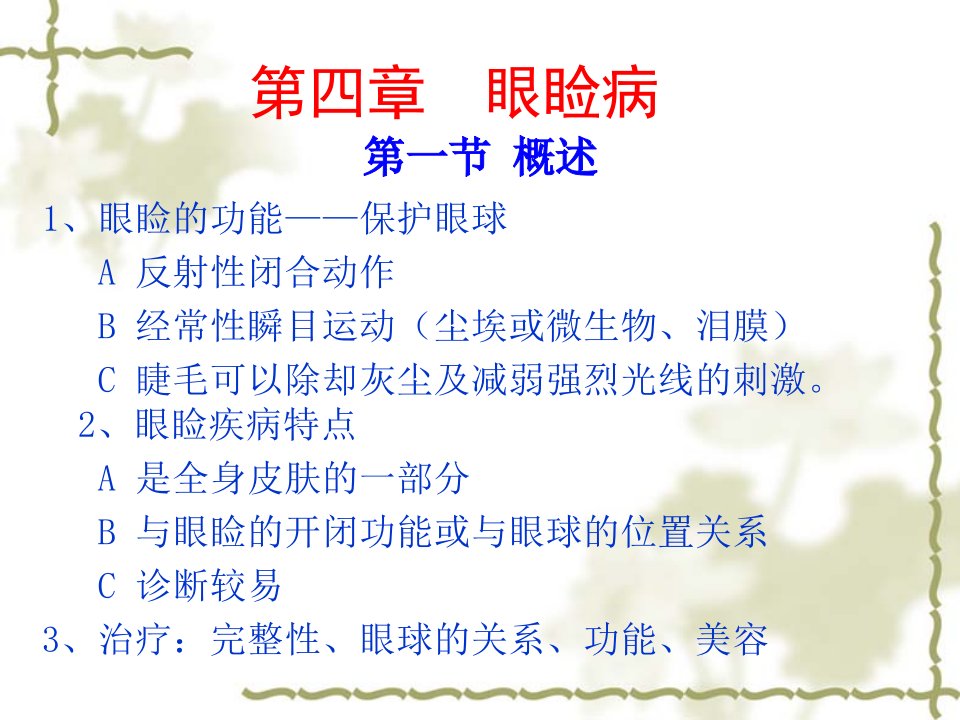 第四章　眼睑病

第一节 概述

1、眼睑的功能——保护眼球

A 反射性闭合动作

B 经常性瞬目运动（尘埃或微生物、泪膜）

C 睫毛可以除却灰尘及减弱强烈光线的刺激。

2、眼睑疾病特点

A 是全身皮肤的一部分

B 与眼睑的开闭功能或与眼球的位置关系

C 诊断较易

3、治疗：完整性、眼球的关系、功能、美容